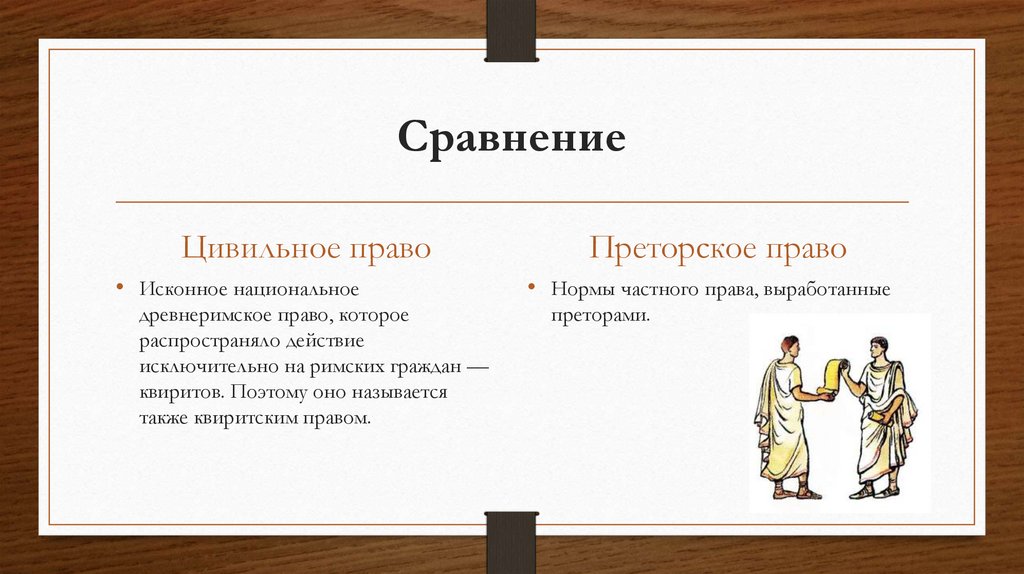 Сравнение

Цивильное право

• Исконное национальное древнеримское право, которое распространяло действие исключительно на римских граждан — квиритов. Поэтому оно называется также квиритским правом.

Преторское право

• Нормы частного права, выработанные преторами.